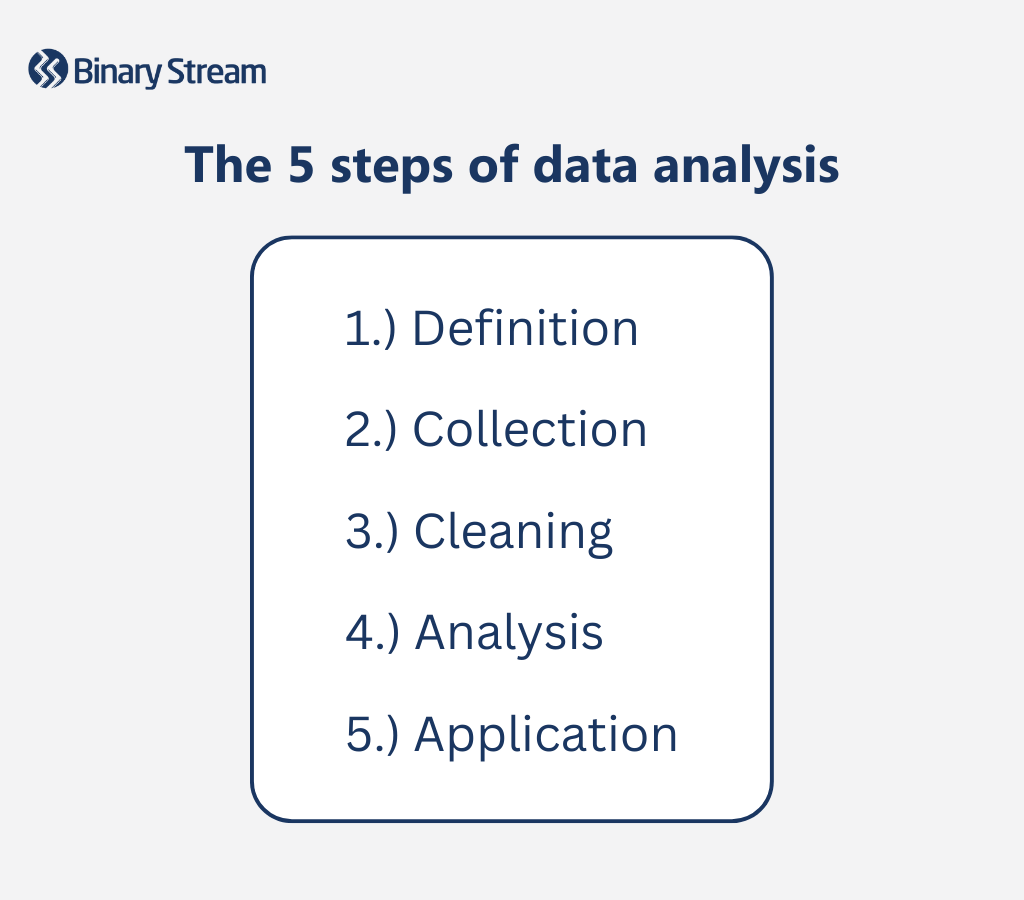 Binary Stream

The 5 steps of data analysis

1.) Definition

2.) Collection

3.) Cleaning

4.) Analysis

5.) Application